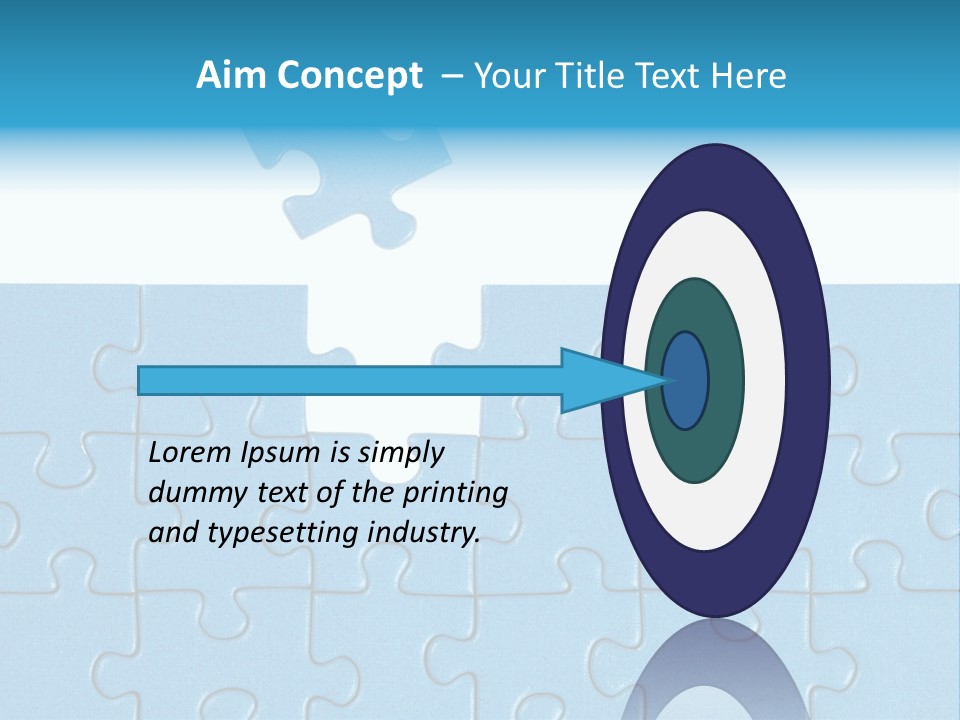 Aim Concept – Your Title Text Here

Lorem Ipsum is simply dummy text of the printing and typesetting industry.